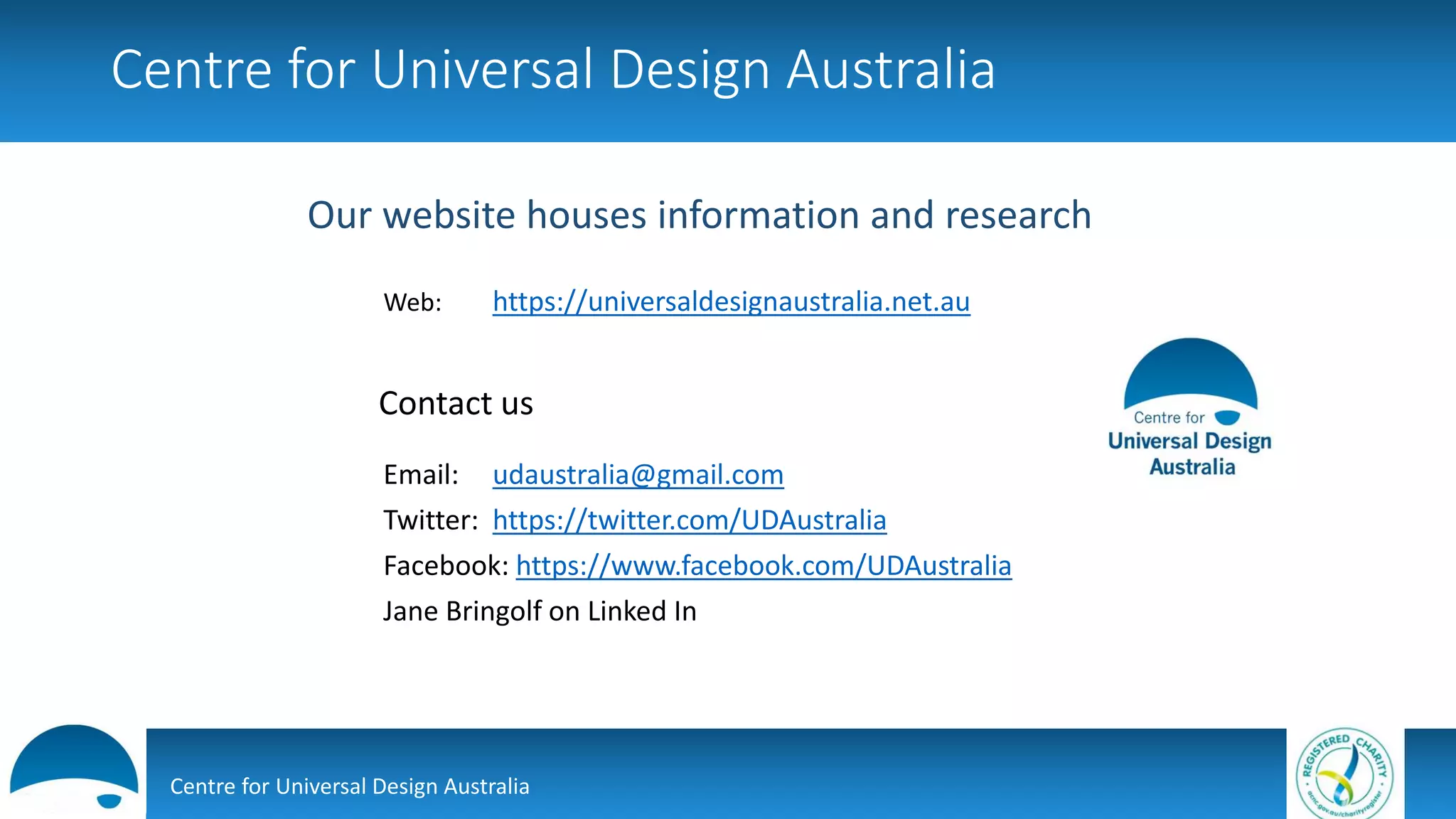 Centre for Universal Design Australia

Our website houses information and research

Web: https://universaldesignaustralia.net.au

Contact us

Email: udaustralia@gmail.com
Twitter: https://twitter.com/UDAustralia
Facebook: https://www.facebook.com/UDAustralia
Jane Bringolf on Linked In

Centre for Universal Design Australia

Centre for Universal Design Australia

REGISTERED CHARITY
acnc.gov.au/charityregister